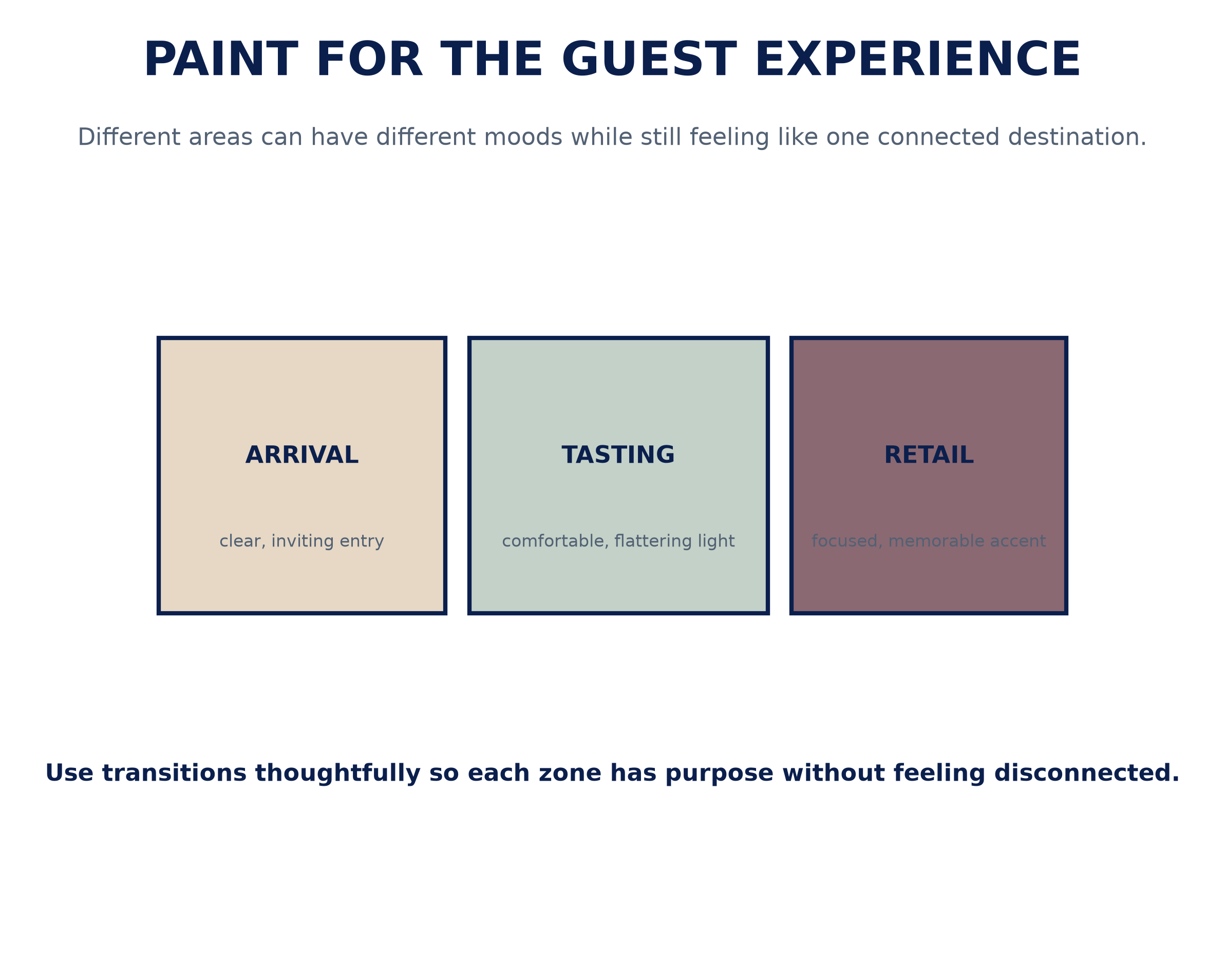 PAINT FOR THE GUEST EXPERIENCE

Different areas can have different moods while still feeling like one connected destination.

ARRIVAL

clear, inviting entry

TASTING

comfortable, flattering light

RETAIL

focused, memorable accent

Use transitions thoughtfully so each zone has purpose without feeling disconnected.